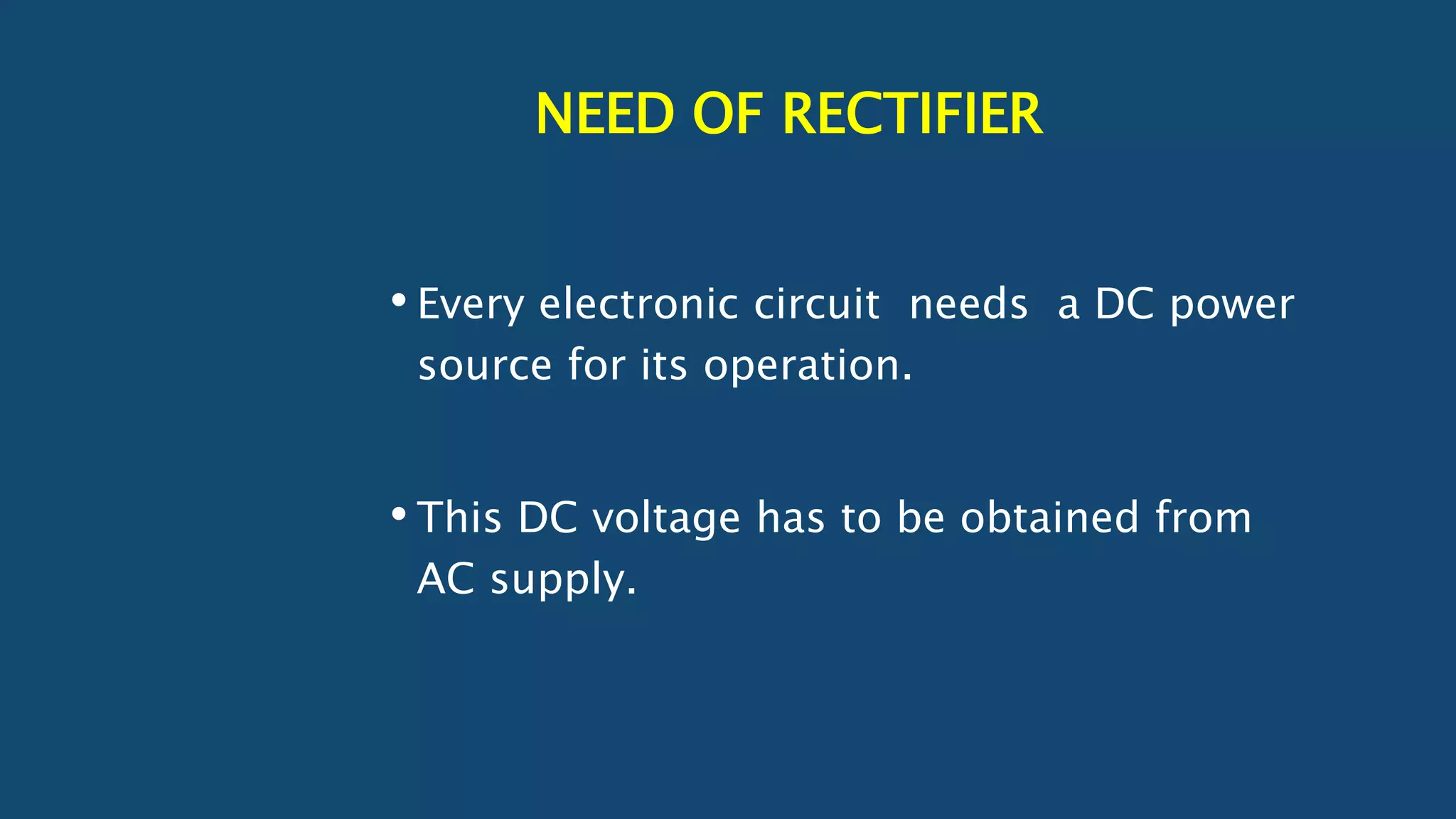 NEED OF RECTIFIER

• Every electronic circuit needs a DC power source for its operation.

• This DC voltage has to be obtained from AC supply.